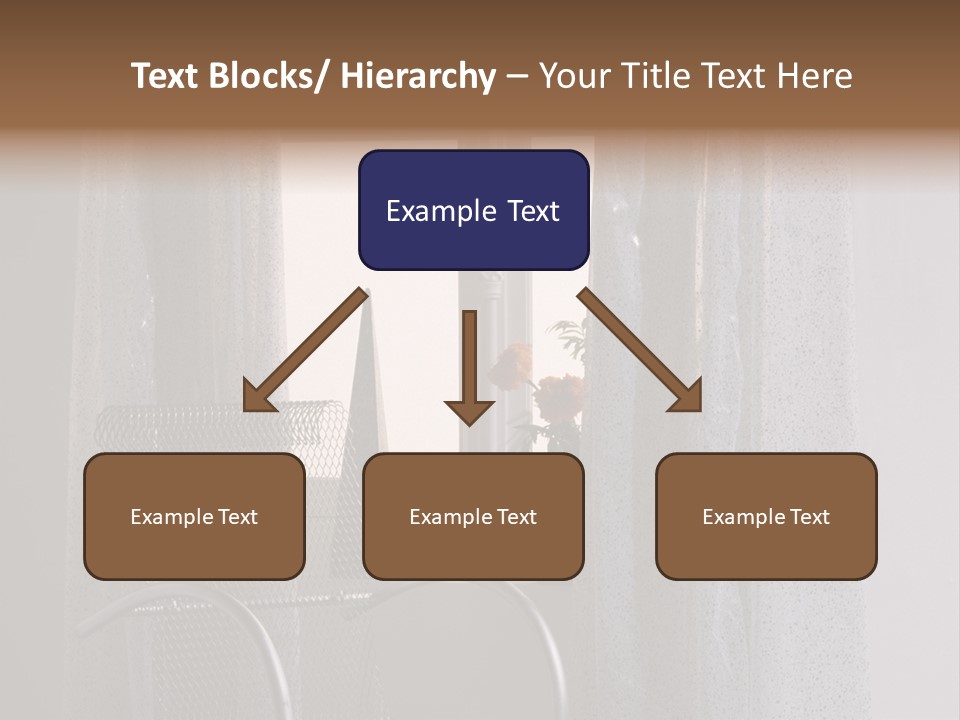 Text Blocks/ Hierarchy – Your Title Text Here

Example Text

Example Text

Example Text

Example Text